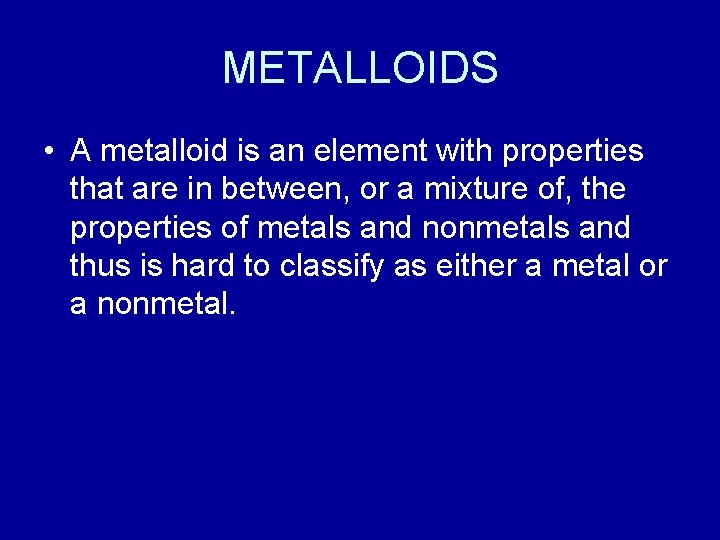 METALLOIDS

• A metalloid is an element with properties that are in between, or a mixture of, the properties of metals and nonmetals and thus is hard to classify as either a metal or a nonmetal.